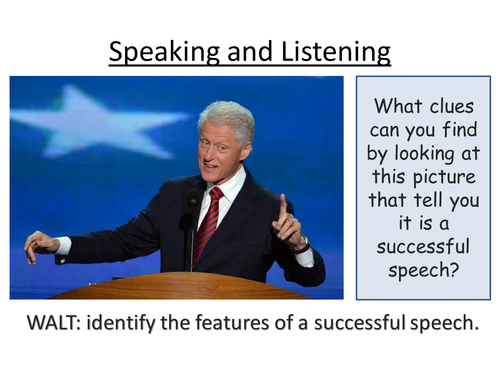 Speaking and Listening

What clues can you find by looking at this picture that tell you it is a successful speech?

WALT: identify the features of a successful speech.